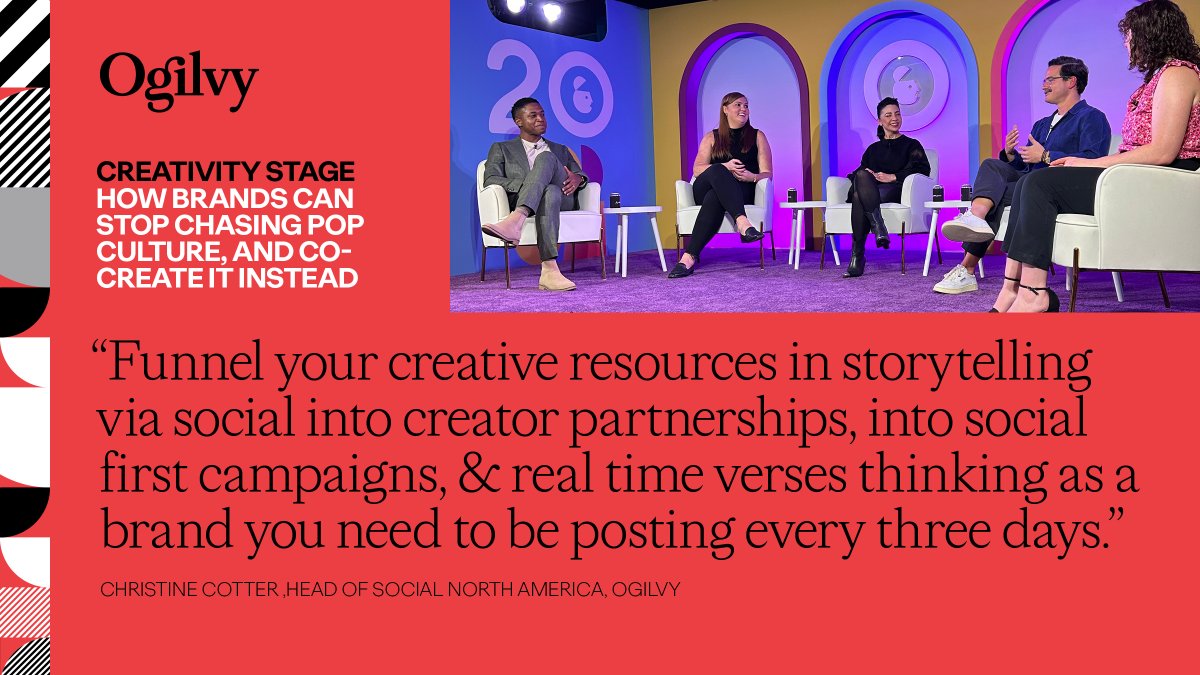 Ogilvy

CREATIVITY STAGE
HOW BRANDS CAN STOP CHASING POP CULTURE, AND CO-CREATE IT INSTEAD

20

“Funnel your creative resources in storytelling via social into creator partnerships, into social first campaigns, & real time verses thinking as a brand you need to be posting every three days.”

CHRISTINE COTTER ,HEAD OF SOCIAL NORTH AMERICA, OGILVY